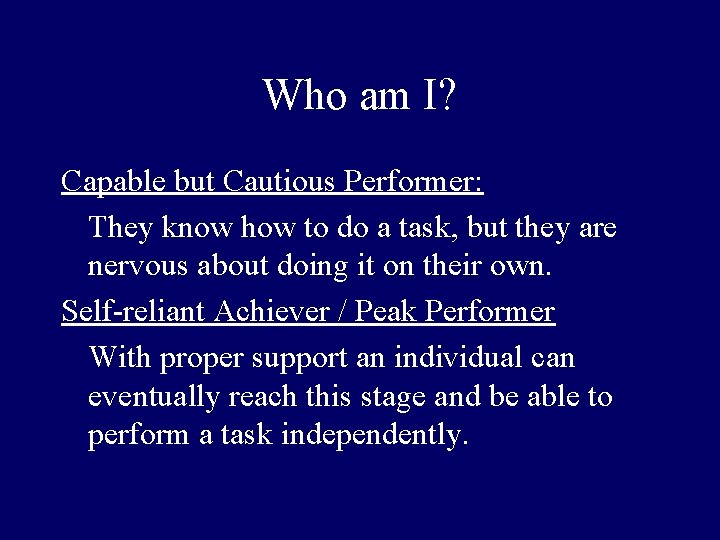 Who am I?

Capable but Cautious Performer:

They know how to do a task, but they are nervous about doing it on their own.

Self-reliant Achiever / Peak Performer

With proper support an individual can eventually reach this stage and be able to perform a task independently.